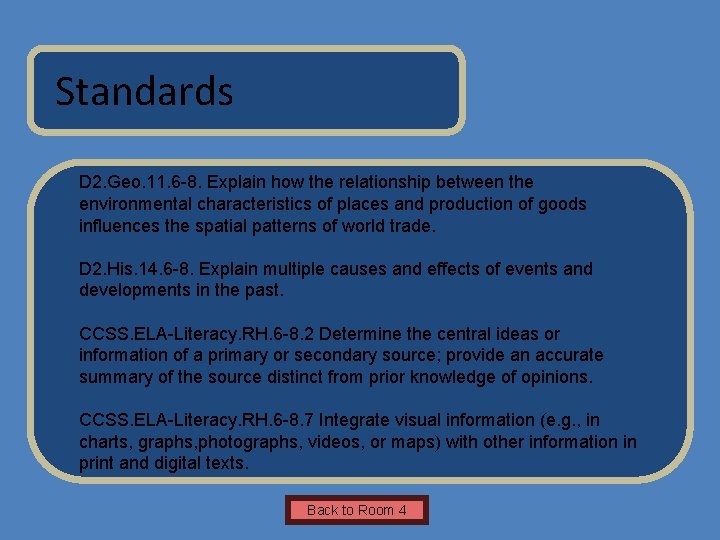 Standards

D2.Geo.11.6-8. Explain how the relationship between the environmental characteristics of places and production of goods influences the spatial patterns of world trade.

D2.His.14.6-8. Explain multiple causes and effects of events and developments in the past.

CCSS.ELA-Literacy.RH.6-8.2 Determine the central ideas or information of a primary or secondary source; provide an accurate summary of the source distinct from prior knowledge of opinions.

CCSS.ELA-Literacy.RH.6-8.7 Integrate visual information (e.g., in charts, graphs,photographs, videos, or maps) with other information in print and digital texts.

Back to Room 4